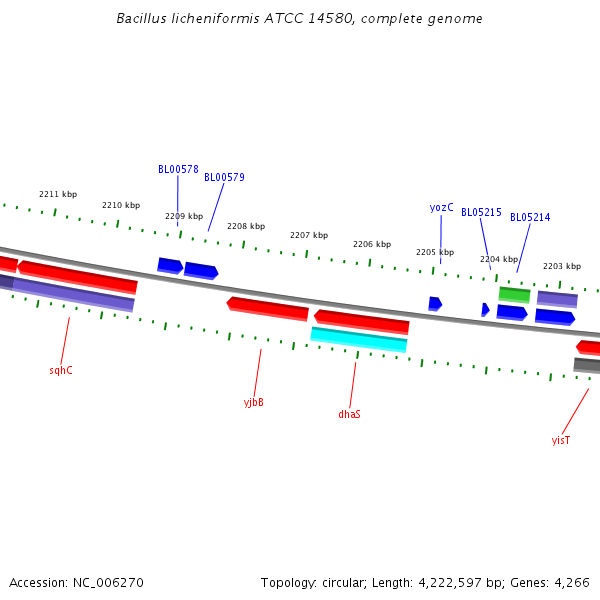 Bacillus licheniformis ATCC 14580, complete genome

BL00578
BL00579
yozC
BL05215
BL05214

2211 kbp
2210 kbp
2209 kbp
2208 kbp
2207 kbp
2206 kbp
2205 kbp
2204 kbp
2203 kbp

sqhC
yjbB
dhaS
yisT

Accession: NC_006270

Topology: circular; Length: 4,222,597 bp; Genes: 4,266